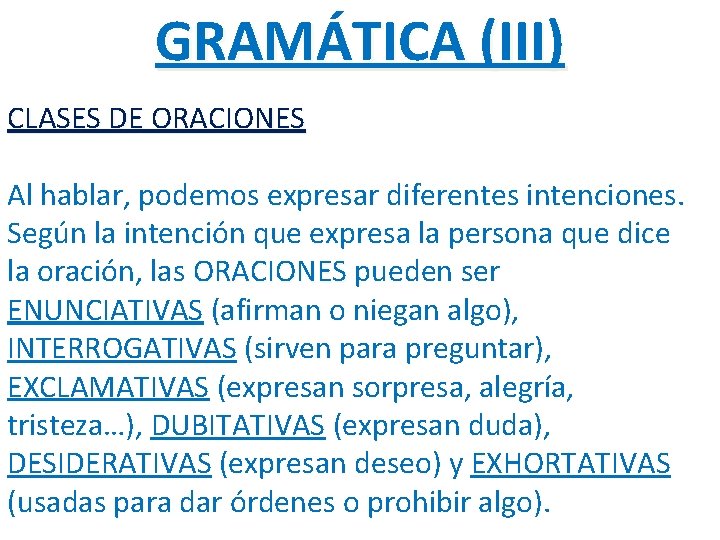 GRAMÁTICA (III)

CLASES DE ORACIONES

Al hablar, podemos expresar diferentes intenciones. Según la intención que expresa la persona que dice la oración, las ORACIONES pueden ser ENUNCIATIVAS (afirman o niegan algo), INTERROGATIVAS (sirven para preguntar), EXCLAMATIVAS (expresan sorpresa, alegría, tristeza…), DUBITATIVAS (expresan duda), DESIDERATIVAS (expresan deseo) y EXHORTATIVAS (usadas para dar órdenes o prohibir algo).